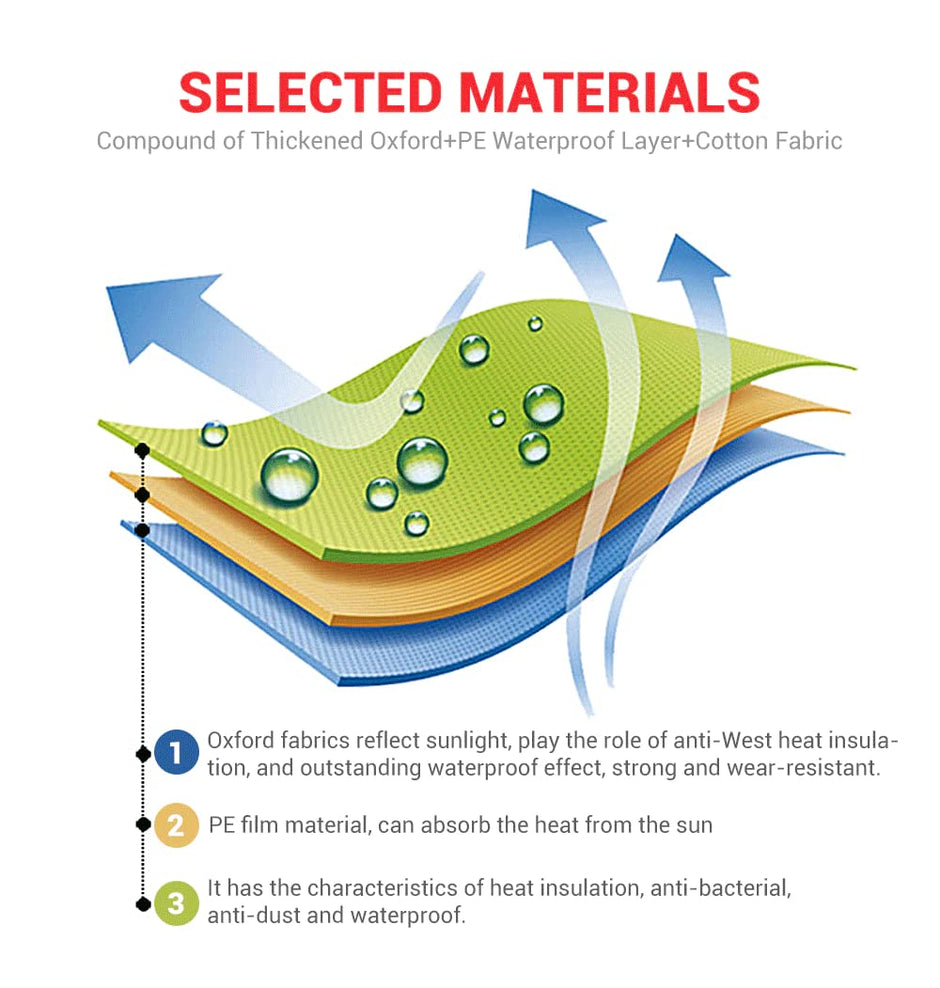 SELECTED MATERIALS

Compound of Thickened Oxford+PE Waterproof Layer+Cotton Fabric

1 Oxford fabrics reflect sunlight, play the role of anti-West heat insulation, and outstanding waterproof effect, strong and wear-resistant.

2 PE film material, can absorb the heat from the sun

3 It has the characteristics of heat insulation, anti-bacterial, anti-dust and waterproof.